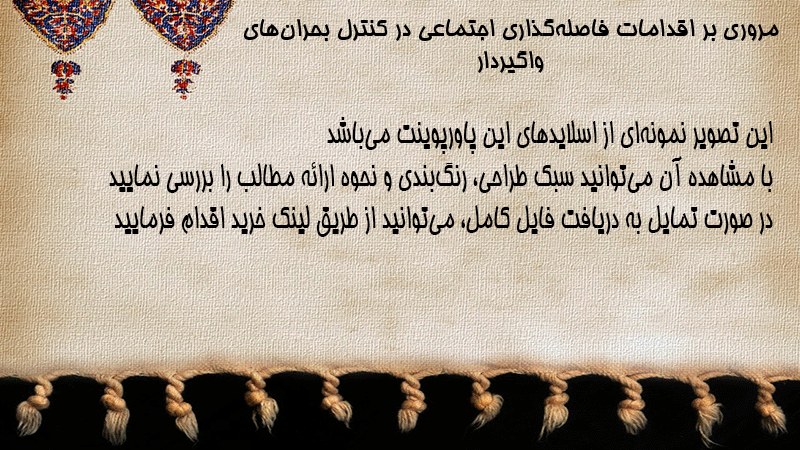 مروری بر اقدامات فاصله‌گذاری اجتماعی در کنترل بحران‌های واگیردار

این تصویر نمونه‌ای از اسلایدهای این پاورپوینت می‌باشد
با مشاهده آن می‌توانید سبک طراحی، رنگ‌بندی و نحوه ارائه مطالب را بررسی نمایید
در صورت تمایل به دریافت فایل کامل، می‌توانید از طریق لینک خرید اقدام فرمایید